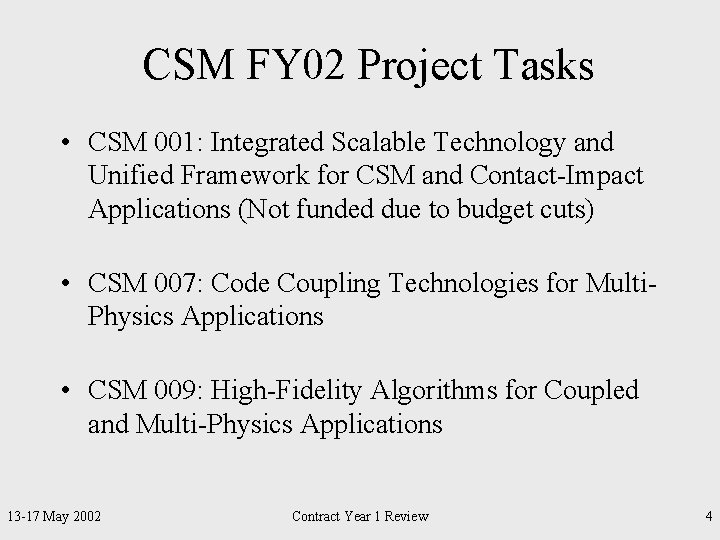 CSM FY02 Project Tasks

• CSM 001: Integrated Scalable Technology and Unified Framework for CSM and Contact-Impact Applications (Not funded due to budget cuts)

• CSM 007: Code Coupling Technologies for Multi-Physics Applications

• CSM 009: High-Fidelity Algorithms for Coupled and Multi-Physics Applications

13-17 May 2002

Contract Year 1 Review

4